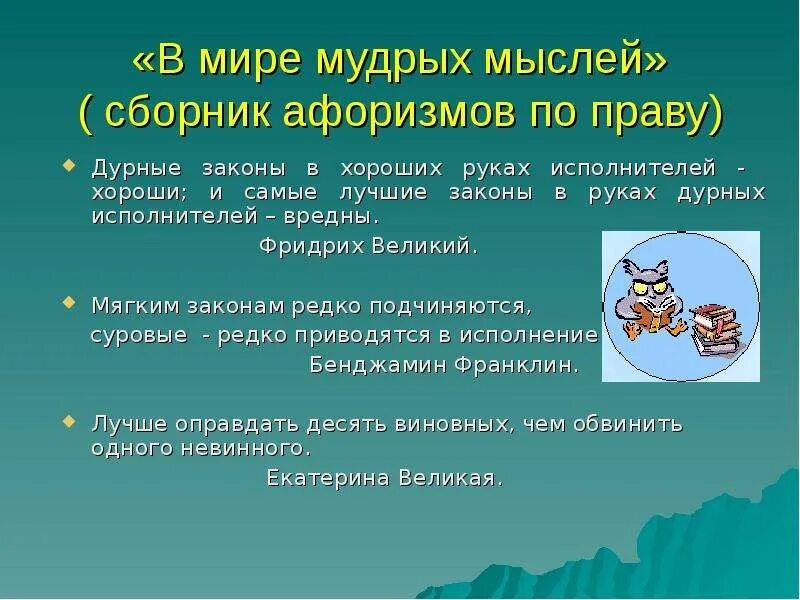 «В мире мудрых мыслей»
( сборник афоризмов по праву)

Дурные законы в хороших руках исполнителей - хороши; и самые лучшие законы в руках дурных исполнителей – вредны.
Фридрих Великий.

Мягким законам редко подчиняются,
суровые - редко приводятся в исполнение
Бенджамин Франклин.

Лучше оправдать десять виновных, чем обвинить одного невинного.
Екатерина Великая.